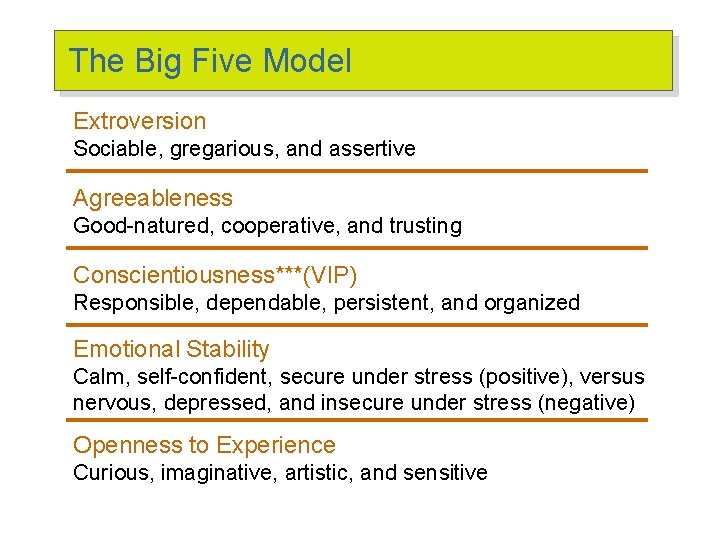 The Big Five Model

Extroversion
Sociable, gregarious, and assertive

Agreeableness
Good-natured, cooperative, and trusting

Conscientiousness***(VIP)
Responsible, dependable, persistent, and organized

Emotional Stability
Calm, self-confident, secure under stress (positive), versus nervous, depressed, and insecure under stress (negative)

Openness to Experience
Curious, imaginative, artistic, and sensitive